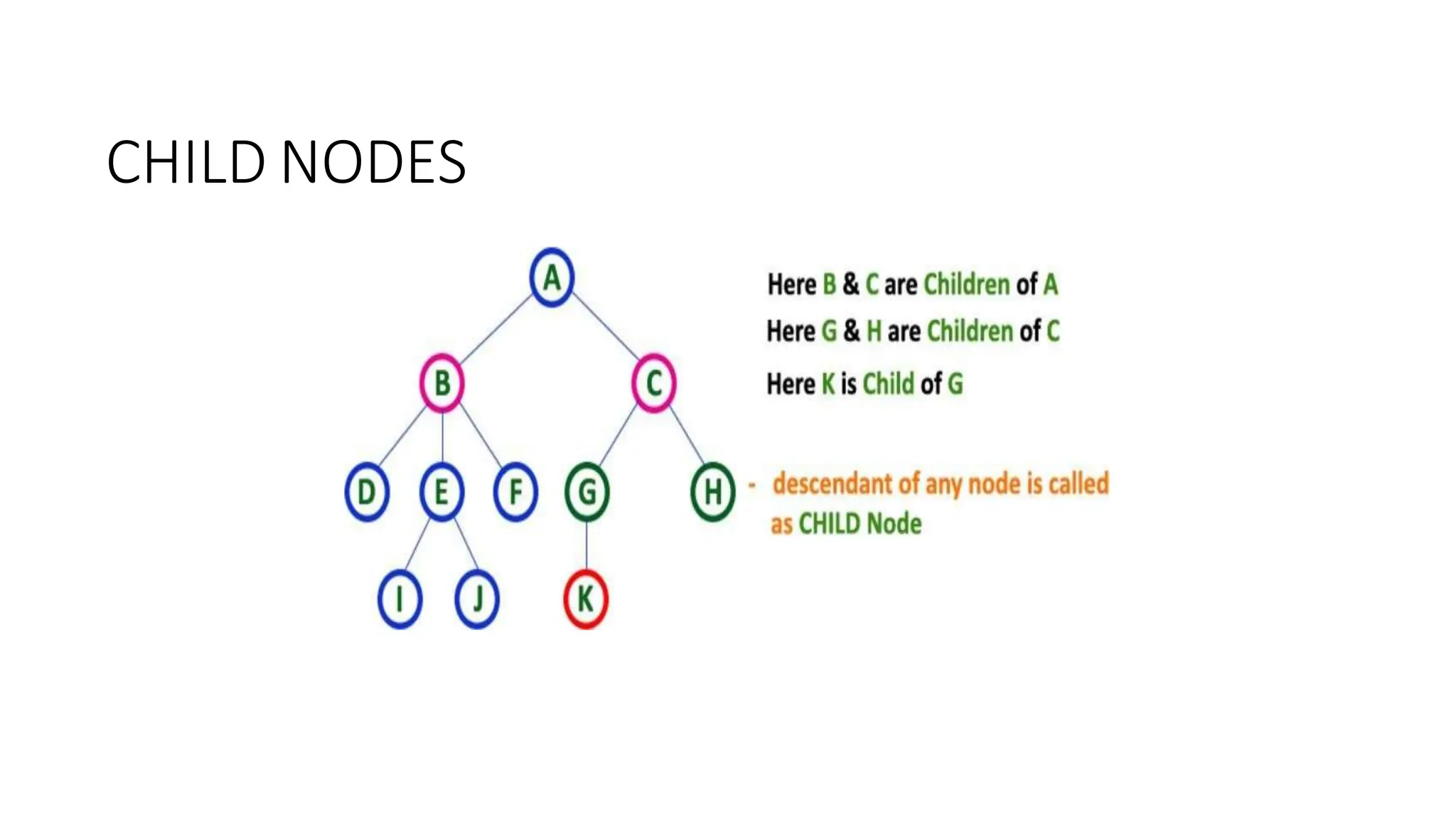 CHILD NODES

A

B

C

D

E

F

G

H

I

J

K

Here B & C are Children of A

Here G & H are Children of C

Here K is Child of G

- descendant of any node is called as CHILD Node